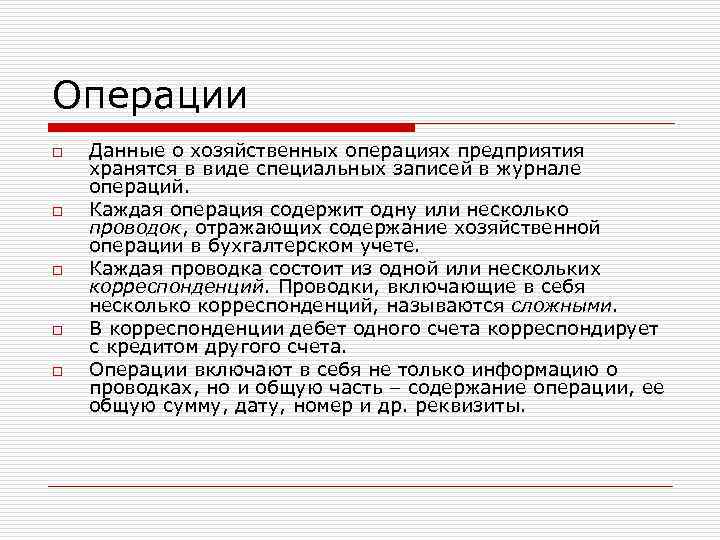 Операции

Данные о хозяйственных операциях предприятия хранятся в виде специальных записей в журнале операций.

Каждая операция содержит одну или несколько проводок, отражающих содержание хозяйственной операции в бухгалтерском учете.

Каждая проводка состоит из одной или нескольких корреспонденций. Проводки, включающие в себя несколько корреспонденций, называются сложными.

В корреспонденции дебет одного счета корреспондирует с кредитом другого счета.

Операции включают в себя не только информацию о проводках, но и общую часть – содержание операции, ее общую сумму, дату, номер и др. реквизиты.